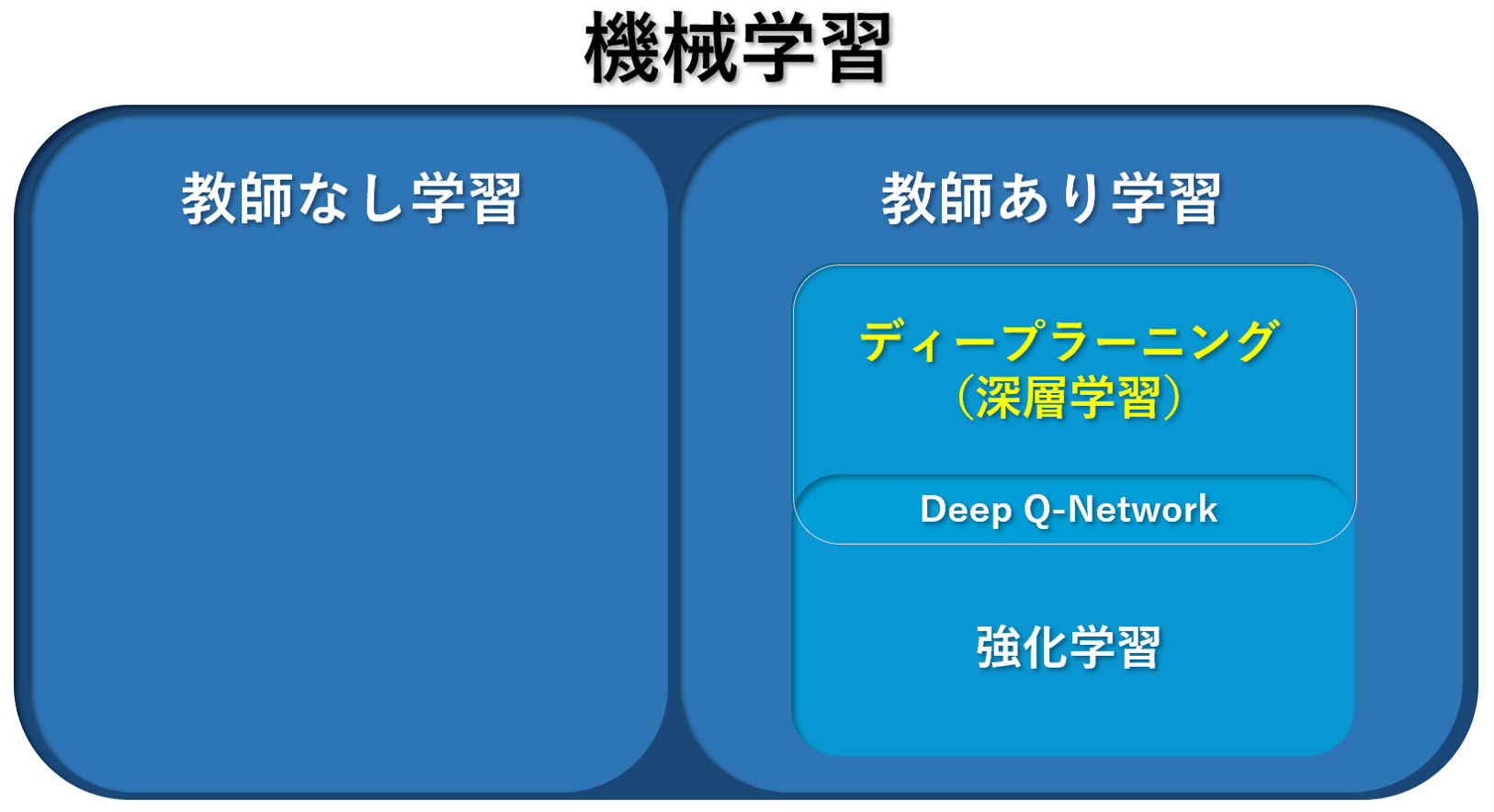 機械学習

教師なし学習

教師あり学習

ディープラーニング
（深層学習）

Deep Q-Network

強化学習